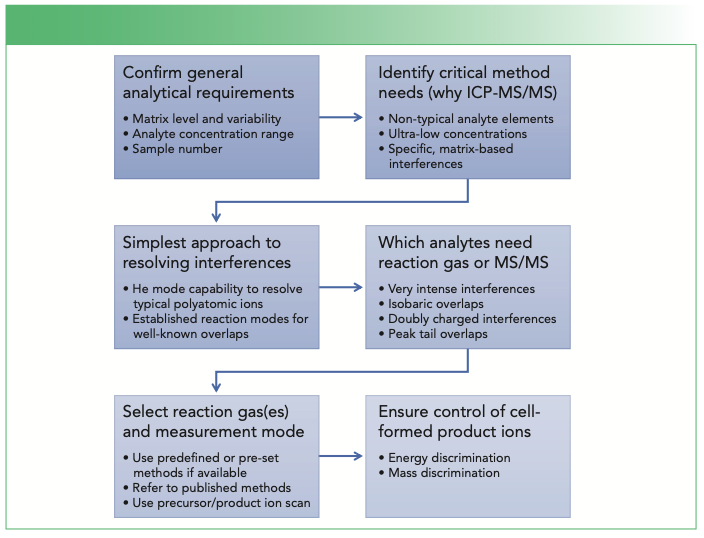 Confirm general analytical requirements

• Matrix level and variability
• Analyte concentration range
• Sample number

Identify critical method needs (why ICP-MS/MS)

• Non-typical analyte elements
• Ultra-low concentrations
• Specific, matrix-based interferences

Simplest approach to resolving interferences

• He mode capability to resolve typical polyatomic ions
• Established reaction modes for well-known overlaps

Which analytes need reaction gas or MS/MS

• Very intense interferences
• Isobaric overlaps
• Doubly charged interferences
• Peak tail overlaps

Select reaction gas(es) and measurement mode

• Use predefined or pre-set methods if available
• Refer to published methods
• Use precursor/product ion scan

Ensure control of cell-formed product ions

• Energy discrimination
• Mass discrimination